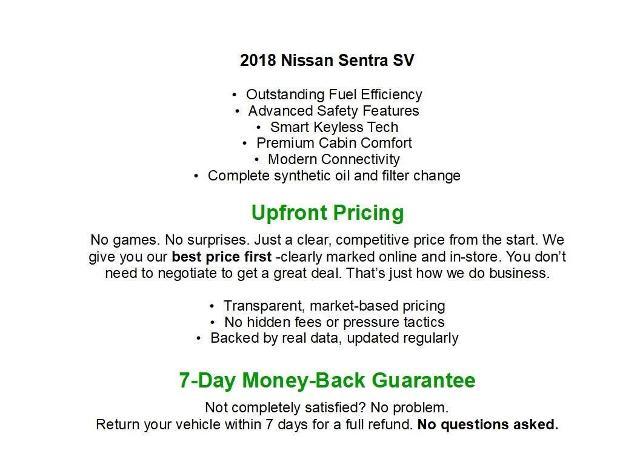 2018 Nissan Sentra SV

• Outstanding Fuel Efficiency
• Advanced Safety Features
• Smart Keyless Tech
• Premium Cabin Comfort
• Modern Connectivity
• Complete synthetic oil and filter change

Upfront Pricing

No games. No surprises. Just a clear, competitive price from the start. We give you our best price first -clearly marked online and in-store. You don't need to negotiate to get a great deal. That's just how we do business.

• Transparent, market-based pricing
• No hidden fees or pressure tactics
• Backed by real data, updated regularly

7-Day Money-Back Guarantee

Not completely satisfied? No problem.
Return your vehicle within 7 days for a full refund. No questions asked.